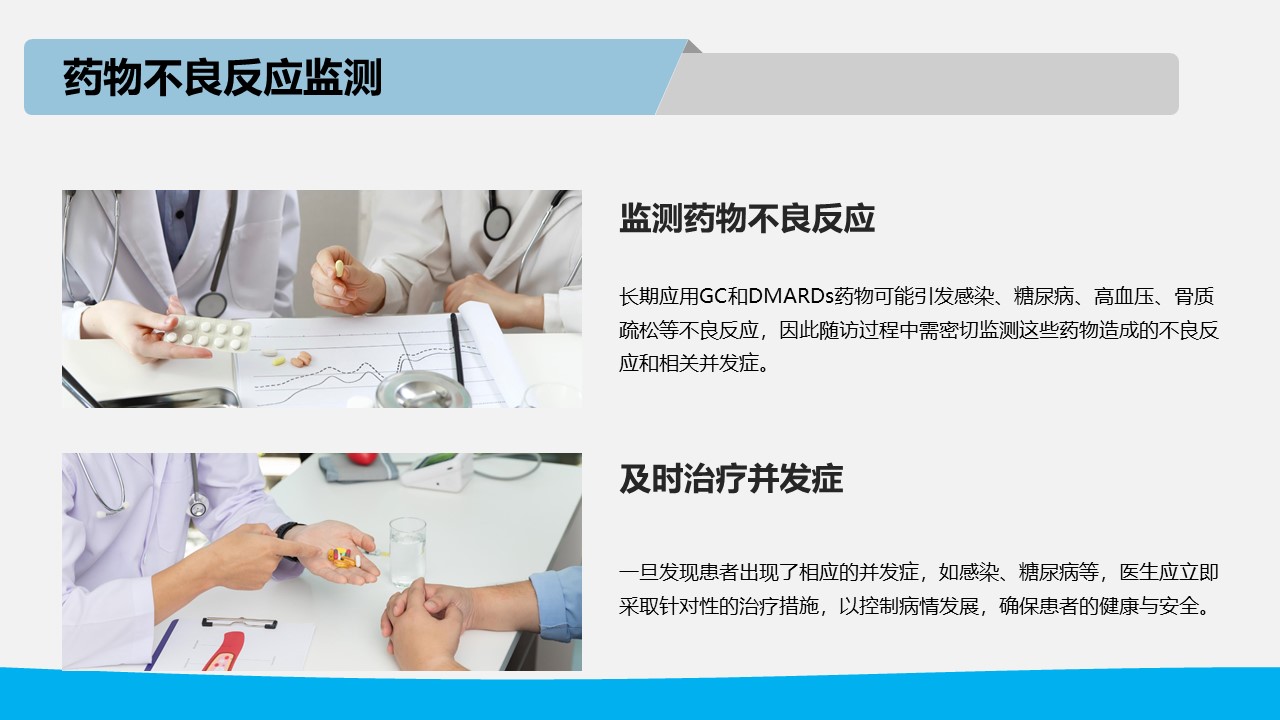 药物不良反应监测

监测药物不良反应

长期应用GC和DMARDs药物可能引发感染、糖尿病、高血压、骨质疏松等不良反应，因此随访过程中需密切监测这些药物造成的不良反应和相关并发症。

及时治疗并发症

一旦发现患者出现了相应的并发症，如感染、糖尿病等，医生应立即采取针对性的治疗措施，以控制病情发展，确保患者的健康与安全。